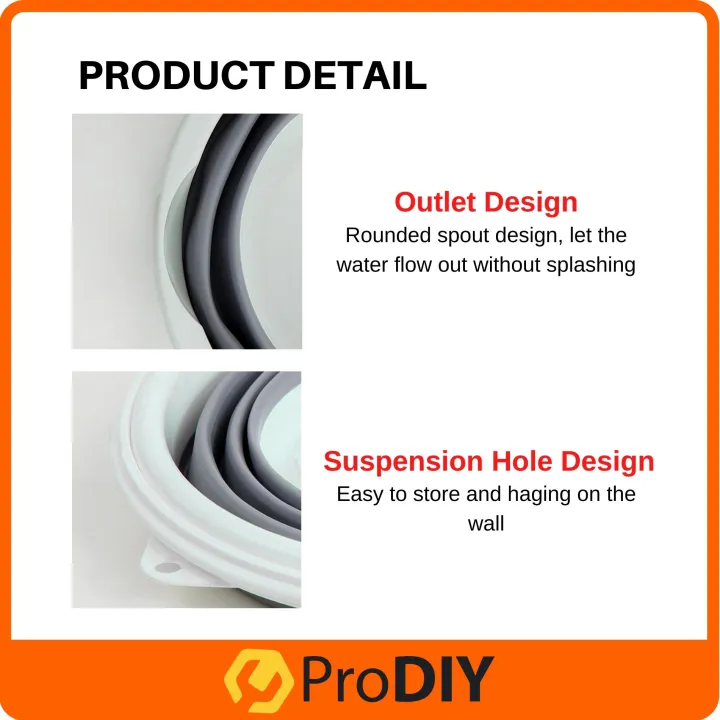 PRODUCT DETAIL

Outlet Design
Rounded spout design, let the water flow out without splashing

Suspension Hole Design
Easy to store and haging on the wall

ProDIY